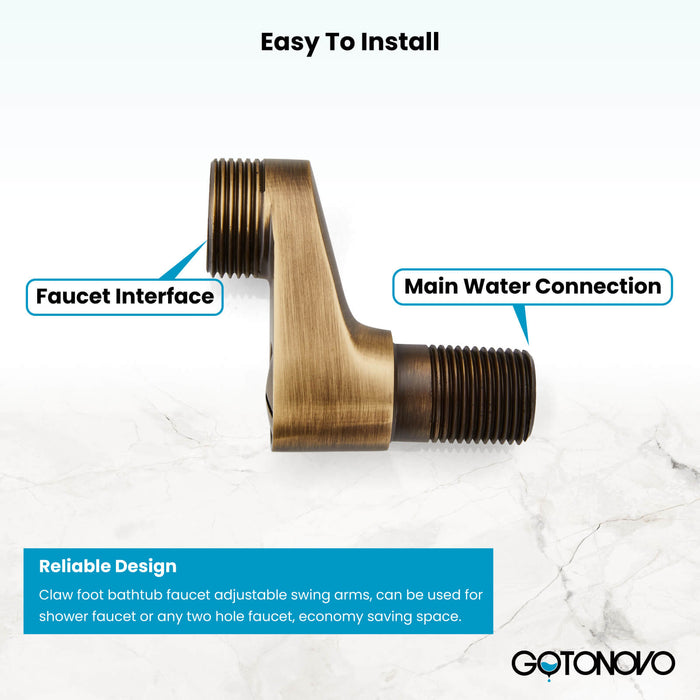 Easy To Install

Faucet Interface

Main Water Connection

Reliable Design

Claw foot bathtub faucet adjustable swing arms, can be used for shower faucet or any two hole faucet, economy saving space.

GOTONOVO